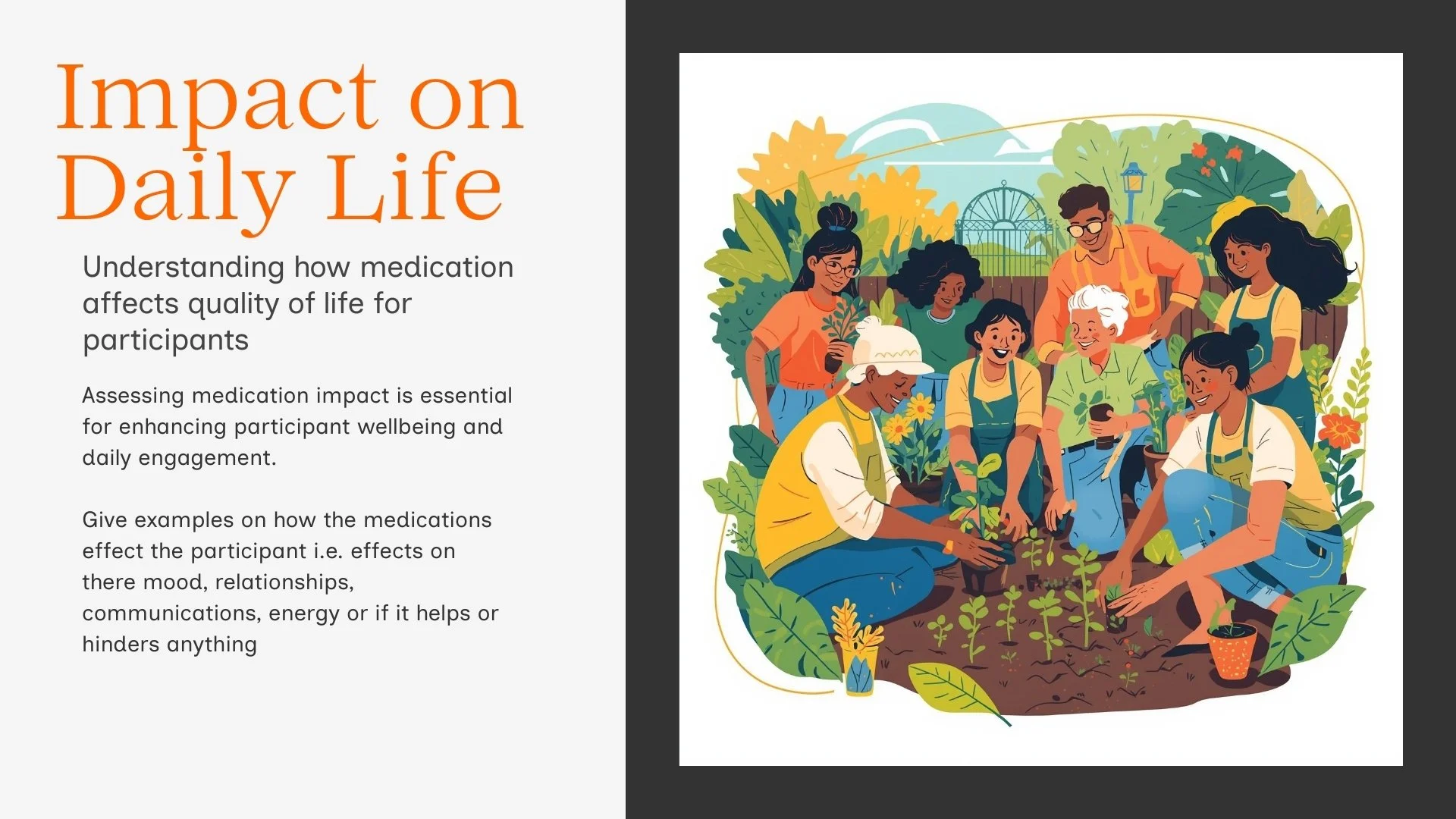 Impact on Daily Life

Understanding how medication affects quality of life for participants

Assessing medication impact is essential for enhancing participant wellbeing and daily engagement.

Give examples on how the medications effect the participant i.e. effects on there mood, relationships, communications, energy or if it helps or hinders anything